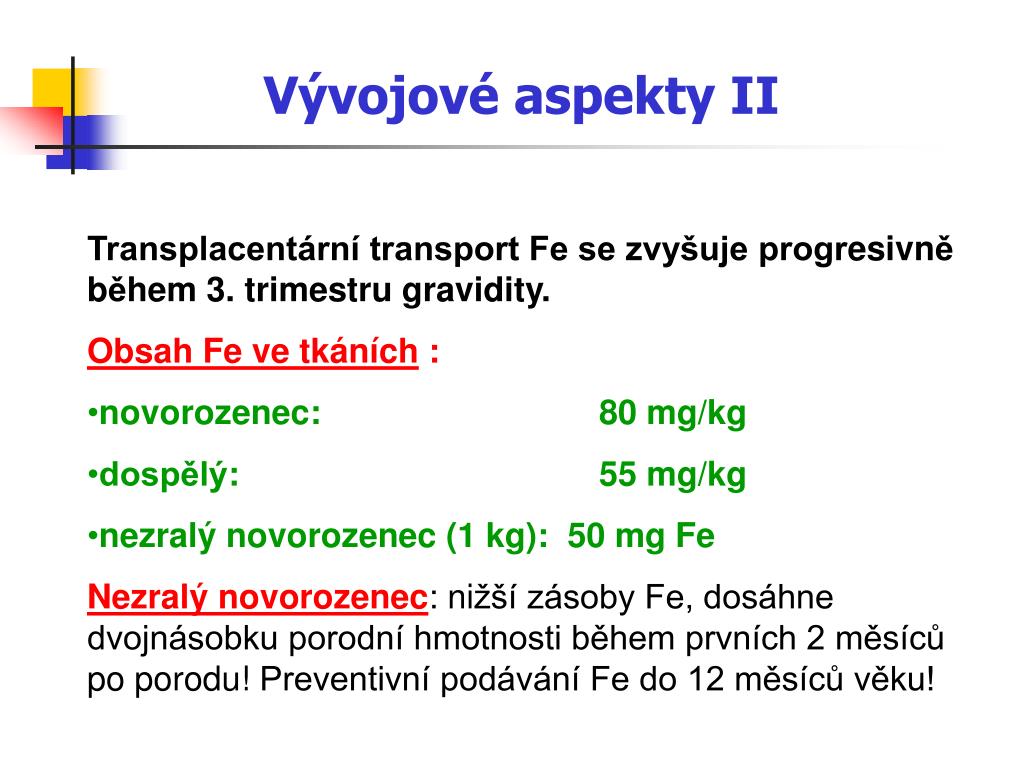 Vývojové aspekty II

Transplacentární transport Fe se zvyšuje progresivně během 3. trimestru gravidity.

Obsah Fe ve tkáních :

•novorozenec: 80 mg/kg

•dospělý: 55 mg/kg

•nezralý novorozenec (1 kg): 50 mg Fe

Nezralý novorozenec: nižší zásoby Fe, dosáhne dvojnásobku porodní hmotnosti během prvních 2 měsíců po porodu! Preventivní podávání Fe do 12 měsíců věku!